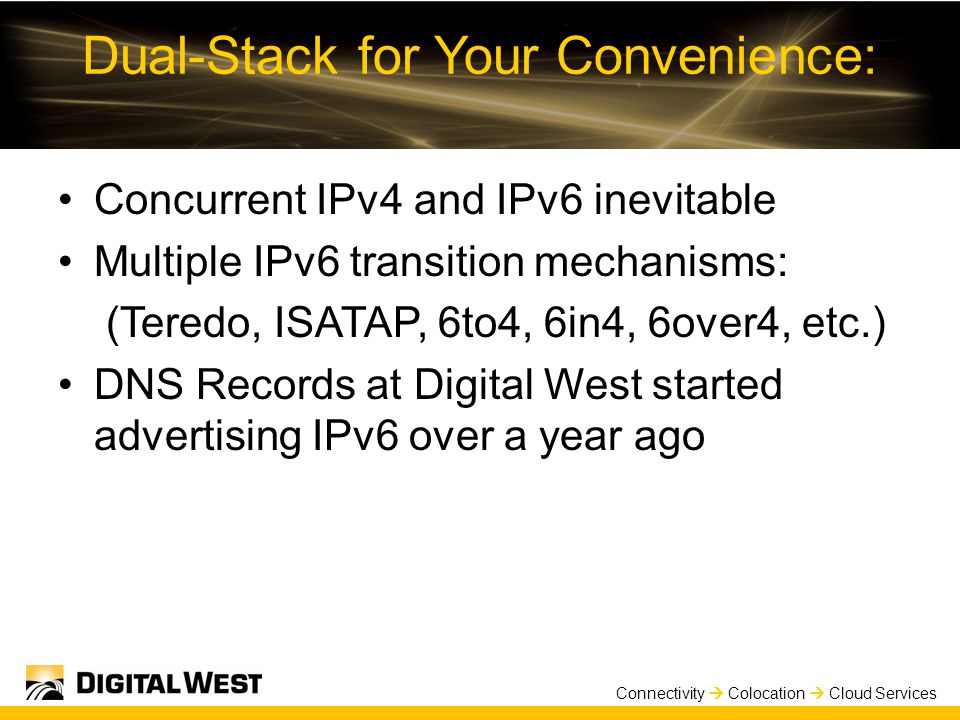 Dual-Stack for Your Convenience:

• Concurrent IPv4 and IPv6 inevitable
• Multiple IPv6 transition mechanisms:
(Teredo, ISATAP, 6to4, 6in4, 6over4, etc.)
• DNS Records at Digital West started advertising IPv6 over a year ago

DIGITAL WEST

Connectivity → Colocation → Cloud Services